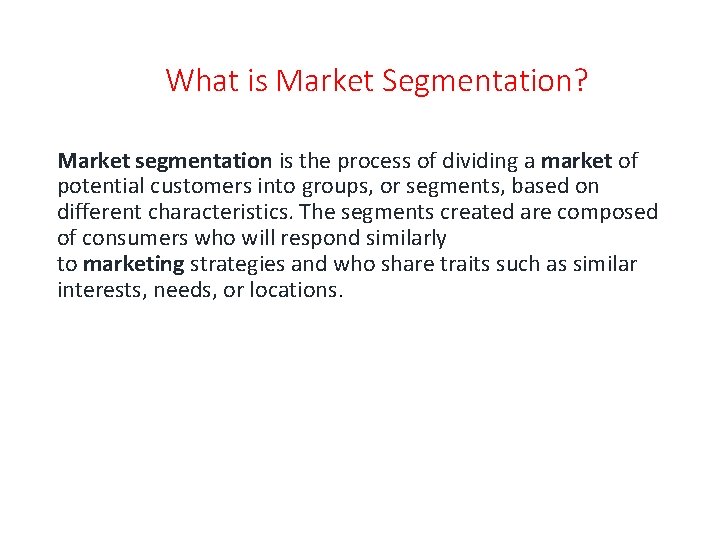 What is Market Segmentation?

Market segmentation is the process of dividing a market of potential customers into groups, or segments, based on different characteristics. The segments created are composed of consumers who will respond similarly to marketing strategies and who share traits such as similar interests, needs, or locations.